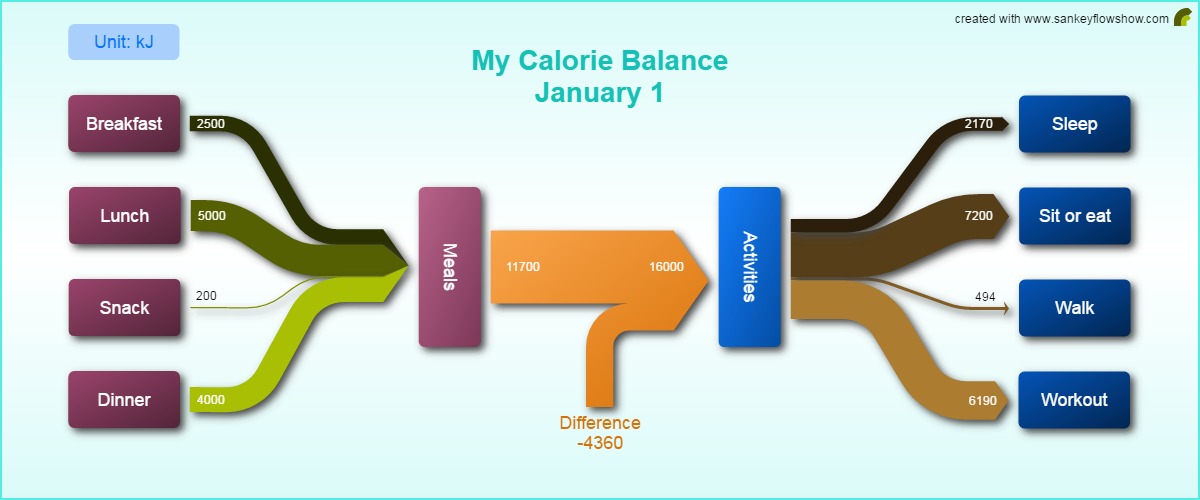 created with www.sankeyflowshow.com

Unit: kJ

My Calorie Balance
January 1

Breakfast
2500
Lunch
5000
Snack
200
Dinner
4000

Meals

11700
16000

Difference
-4360

Activities

2170
Sleep
7200
Sit or eat
494
Walk
6190
Workout